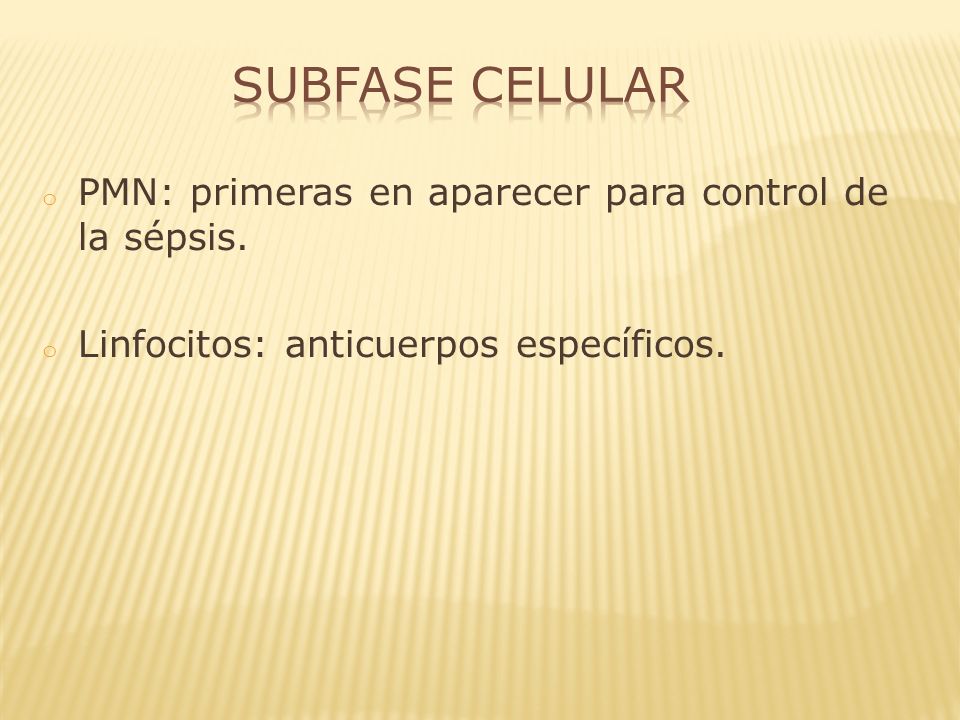 SUBFASE CELULAR

PMN: primeras en aparecer para control de la sépsis.

Linfocitos: anticuerpos específicos.